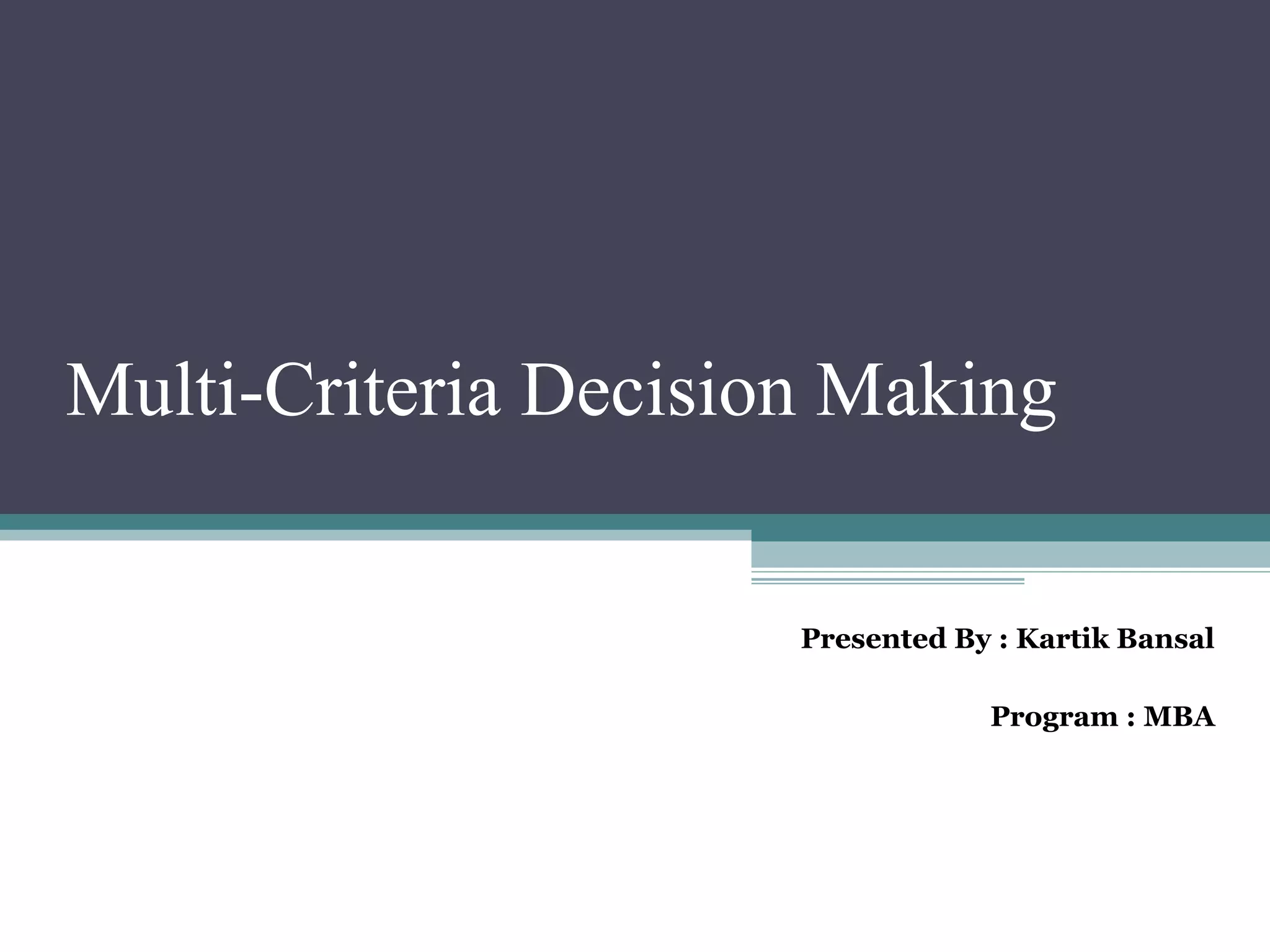 Multi-Criteria Decision Making

Presented By : Kartik Bansal

Program : MBA